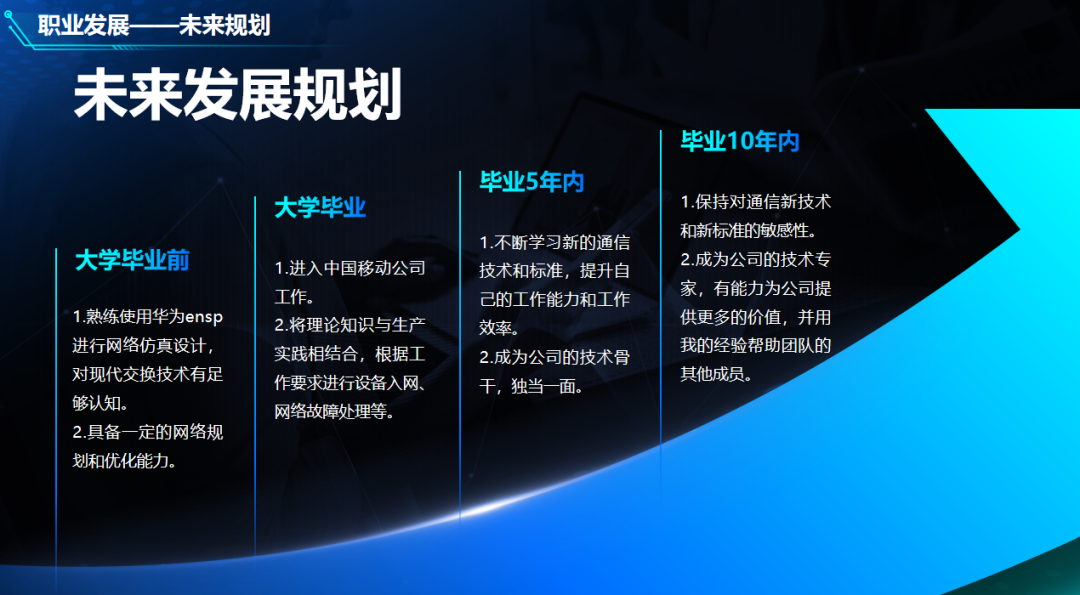 职业发展——未来规划

未来发展规划

大学毕业前

1.熟练使用华为ensp进行网络仿真设计，对现代交换技术有足够认知。
2.具备一定的网络规划和优化能力。

大学毕业

1.进入中国移动公司工作。
2.将理论知识与生产实践相结合，根据工作要求进行设备入网、网络故障处理等。

毕业5年内

1.不断学习新的通信技术和标准，提升自己的工作能力和工作效率。
2.成为公司的技术骨干，独当一面。

毕业10年内

1.保持对通信新技术和新标准的敏感性。
2.成为公司的技术专家，有能力为公司提供更多的价值，并用我的经验帮助团队的其他成员。